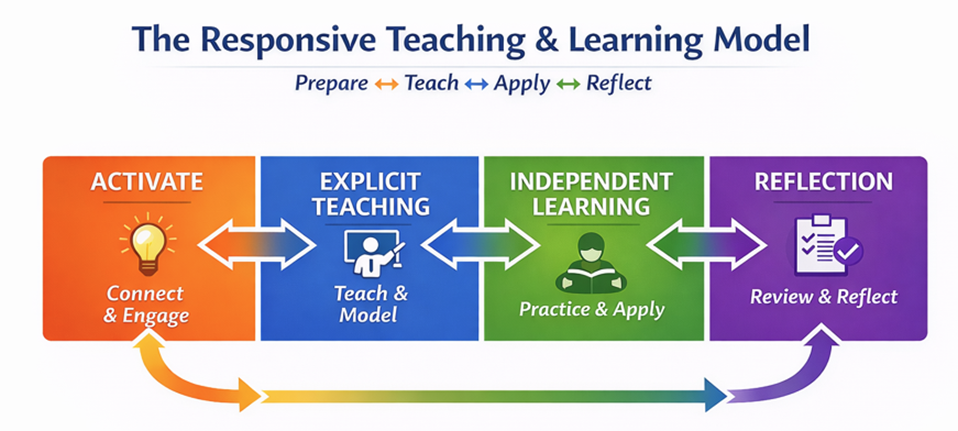 The Responsive Teaching & Learning Model

Prepare ↔ Teach ↔ Apply ↔ Reflect

ACTIVATE

Connect & Engage

EXPLICIT TEACHING

Teach & Model

INDEPENDENT LEARNING

Practice & Apply

REFLECTION

Review & Reflect